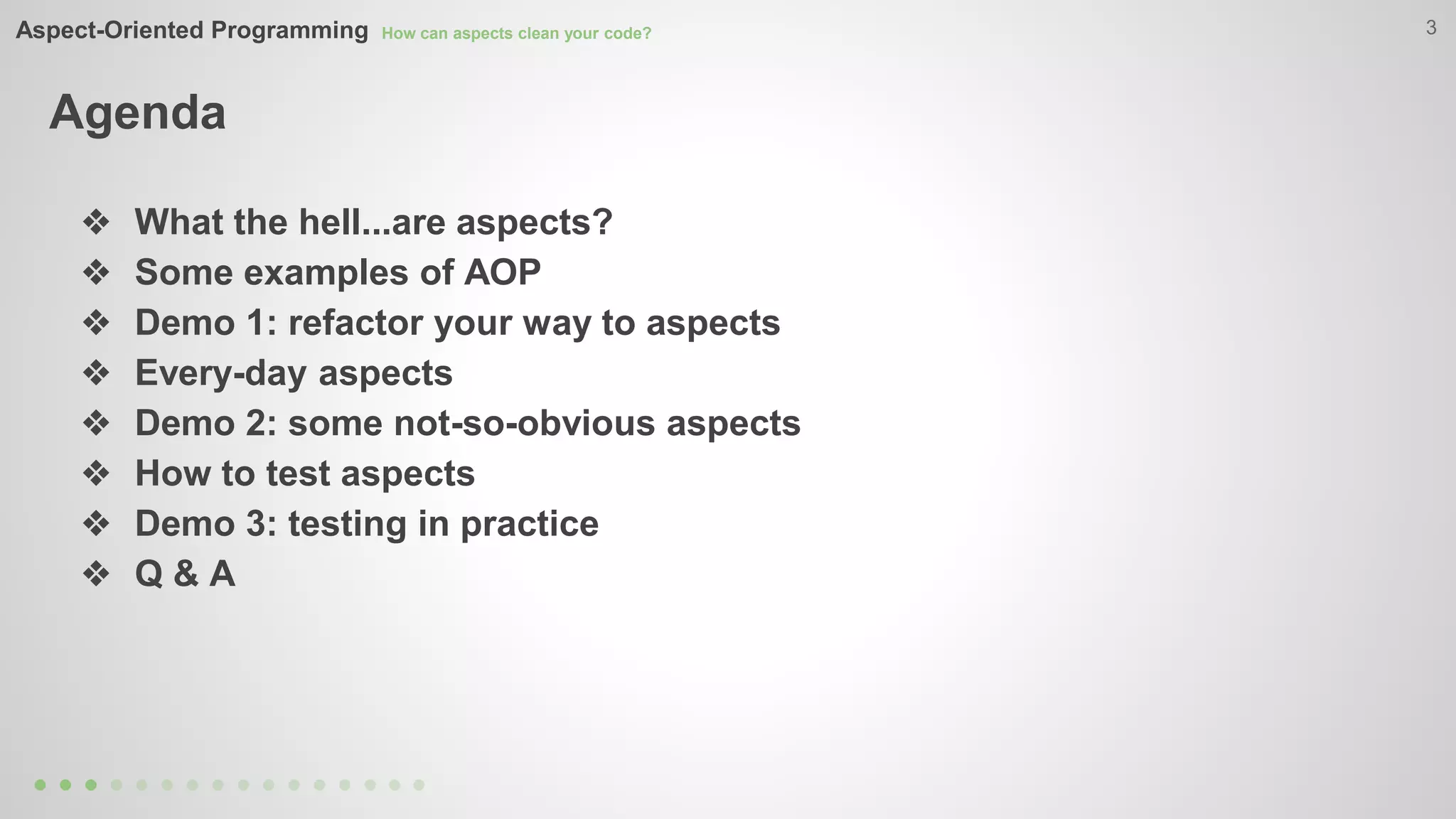 Aspect-Oriented Programming How can aspects clean your code?

3

Agenda

❖ What the hell...are aspects?
❖ Some examples of AOP
❖ Demo 1: refactor your way to aspects
❖ Every-day aspects
❖ Demo 2: some not-so-obvious aspects
❖ How to test aspects
❖ Demo 3: testing in practice
❖ Q & A